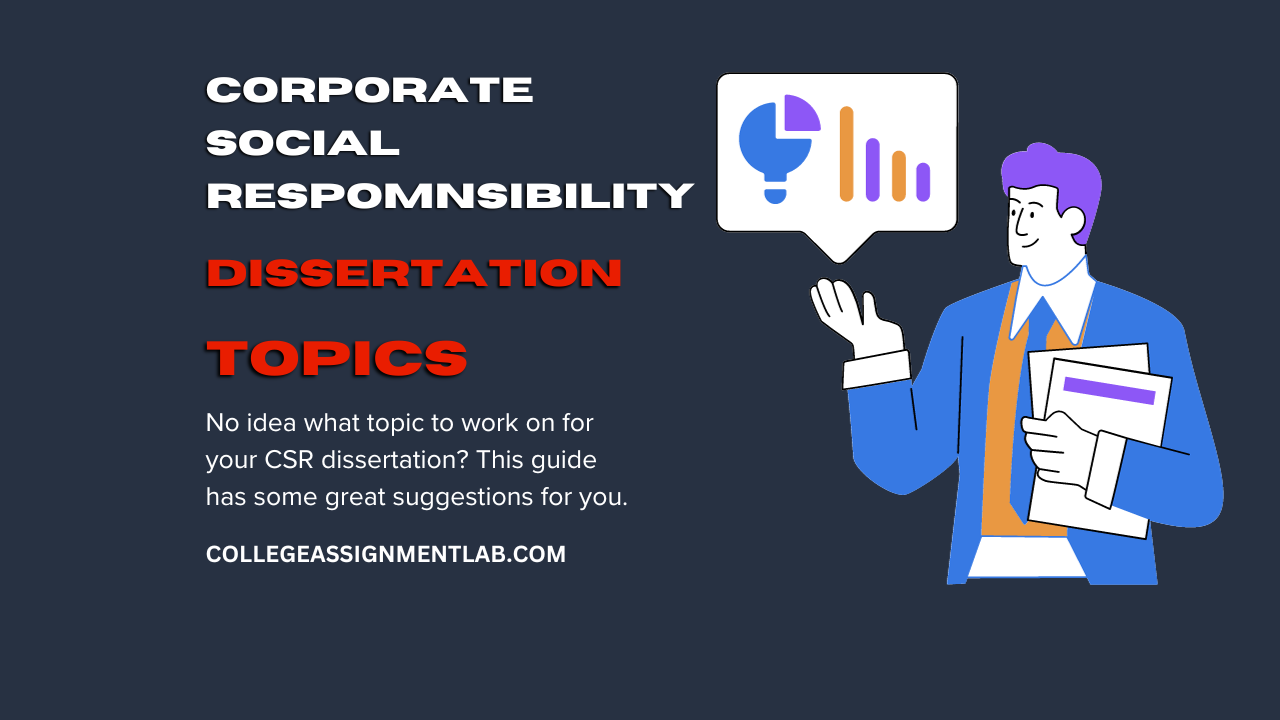 CORPORATE SOCIAL RESPOMNSIBILITY

DISSERTATION

TOPICS

No idea what topic to work on for your CSR dissertation? This guide has some great suggestions for you.

COLLEGEASSIGNMENTLAB.COM